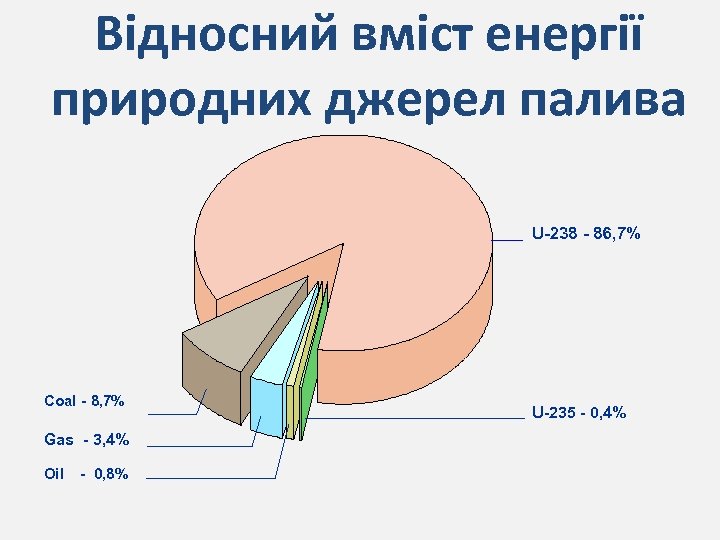 Відносний вміст енергії природних джерел палива

U-238 - 86,7%

Coal - 8,7%

Gas - 3,4%

Oil - 0,8%

U-235 - 0,4%